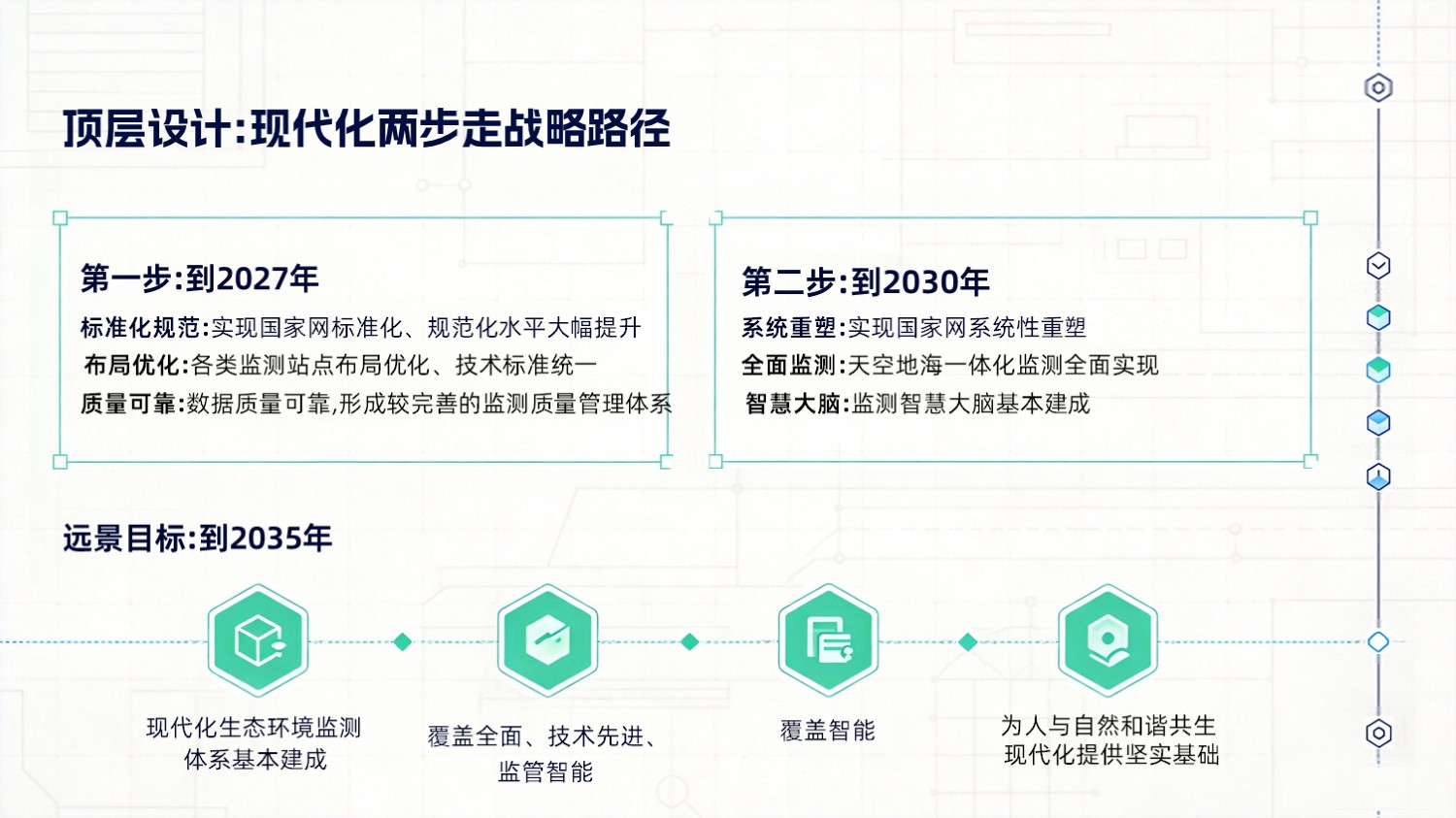 顶层设计:现代化两步走战略路径

第一步:到2027年

标准化规范:实现国家网标准化、规范化水平大幅提升

布局优化:各类监测站点布局优化、技术标准统一

质量可靠:数据质量可靠,形成较完善的监测质量管理体系

第二步:到2030年

系统重塑:实现国家网系统性重塑

全面监测:天空地海一体化监测全面实现

智慧大脑:监测智慧大脑基本建成

远景目标:到2035年

现代化生态环境监测体系基本建成

覆盖全面、技术先进、监管智能

覆盖智能

为人与自然和谐共生现代化提供坚实基础